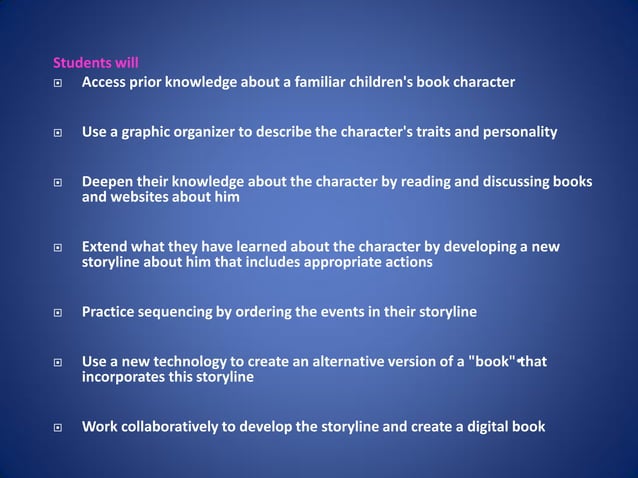 Students will

- Access prior knowledge about a familiar children's book character
- Use a graphic organizer to describe the character's traits and personality
- Deepen their knowledge about the character by reading and discussing books and websites about him
- Extend what they have learned about the character by developing a new storyline about him that includes appropriate actions
- Practice sequencing by ordering the events in their storyline
- Use a new technology to create an alternative version of a "book" that incorporates this storyline
- Work collaboratively to develop the storyline and create a digital book